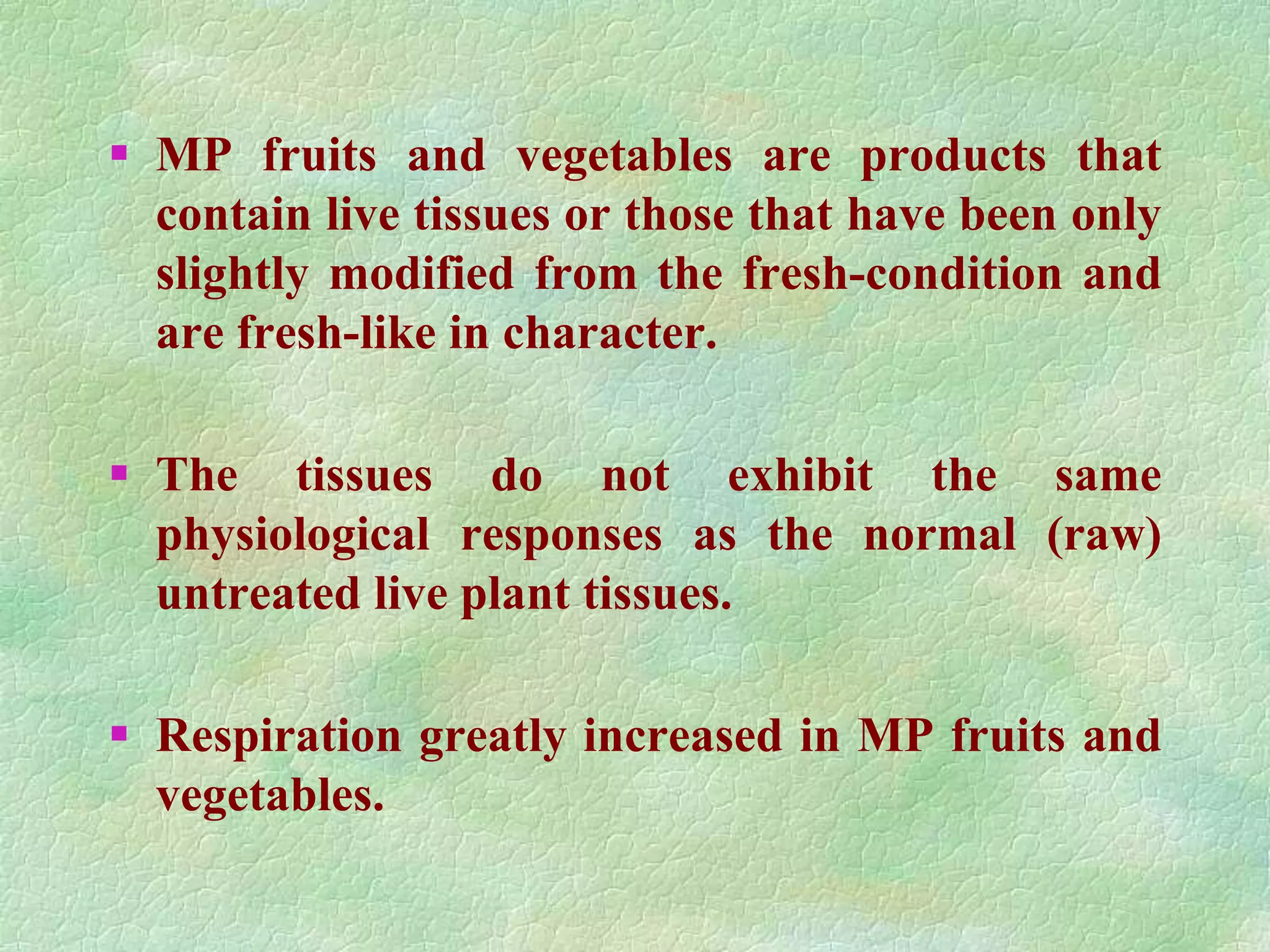 ▪ MP fruits and vegetables are products that contain live tissues or those that have been only slightly modified from the fresh-condition and are fresh-like in character.

▪ The tissues do not exhibit the same physiological responses as the normal (raw) untreated live plant tissues.

▪ Respiration greatly increased in MP fruits and vegetables.